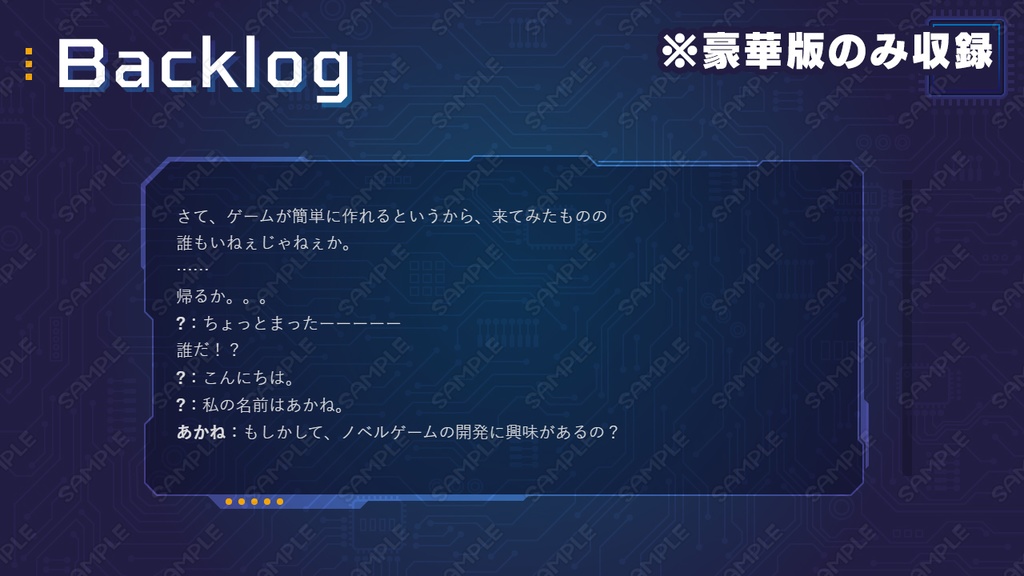 Backlog

※豪華版のみ収録

さて、ゲームが簡単に作れるというから、来てみたものの
誰もいねぇじゃねぇか。
……
帰るか。。。
?：ちょっとまったーーーーー
誰だ！？
?：こんにちは。
?：私の名前はあかね。
あかね：もしかして、ノベルゲームの開発に興味があるの？

SAMPLE